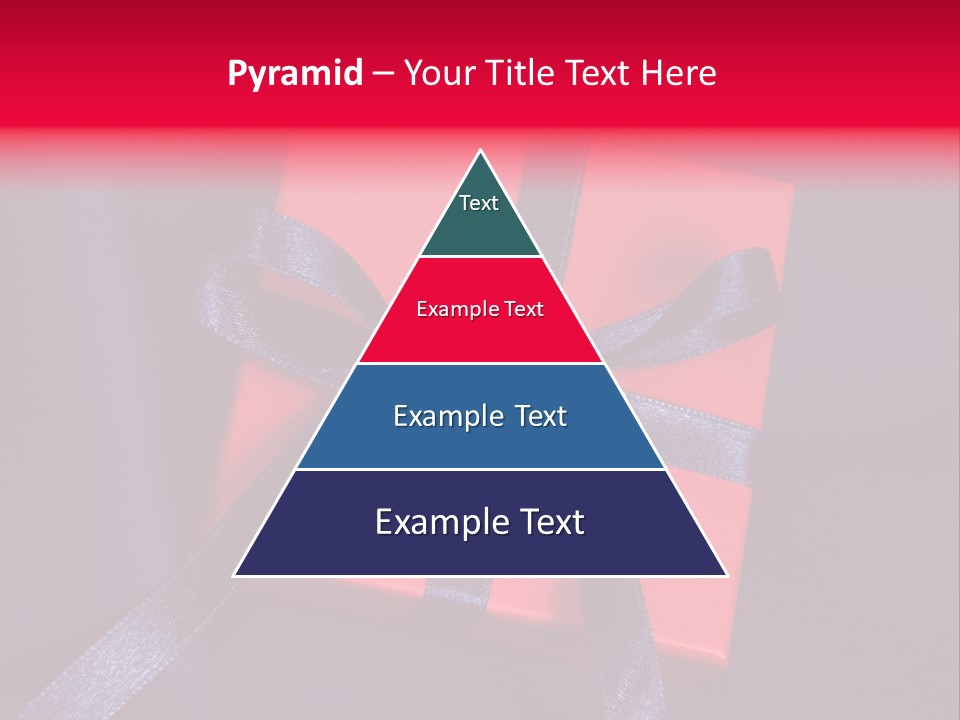 Pyramid – Your Title Text Here

Text

Example Text

Example Text

Example Text